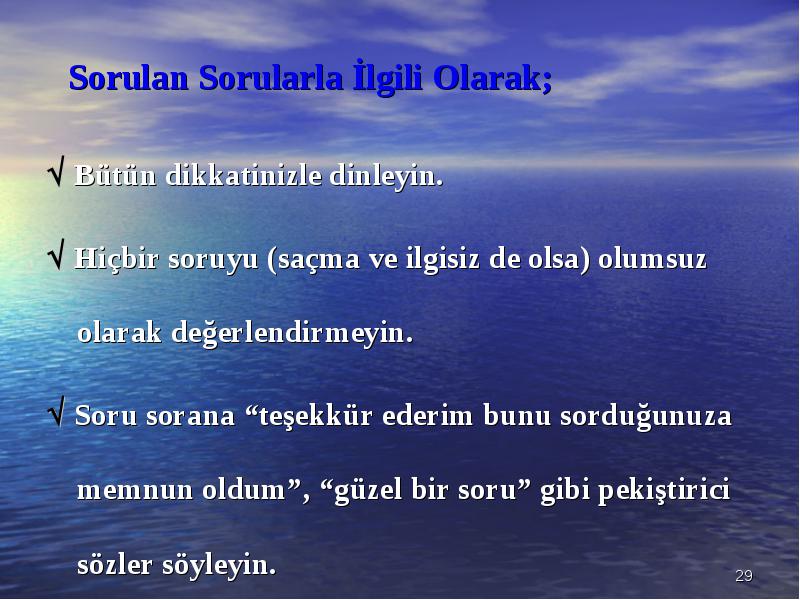 Sorulan Sorularla İlgili Olarak;

√ Bütün dikkatinizle dinleyin.

√ Hiçbir soruyu (saçma ve ilgisiz de olsa) olumsuz olarak değerlendirmeyin.

√ Soru sorana “teşekkür ederim bunu sorduğunuza memnun oldum”, “güzel bir soru” gibi pekiştirici sözler söyleyin.

29